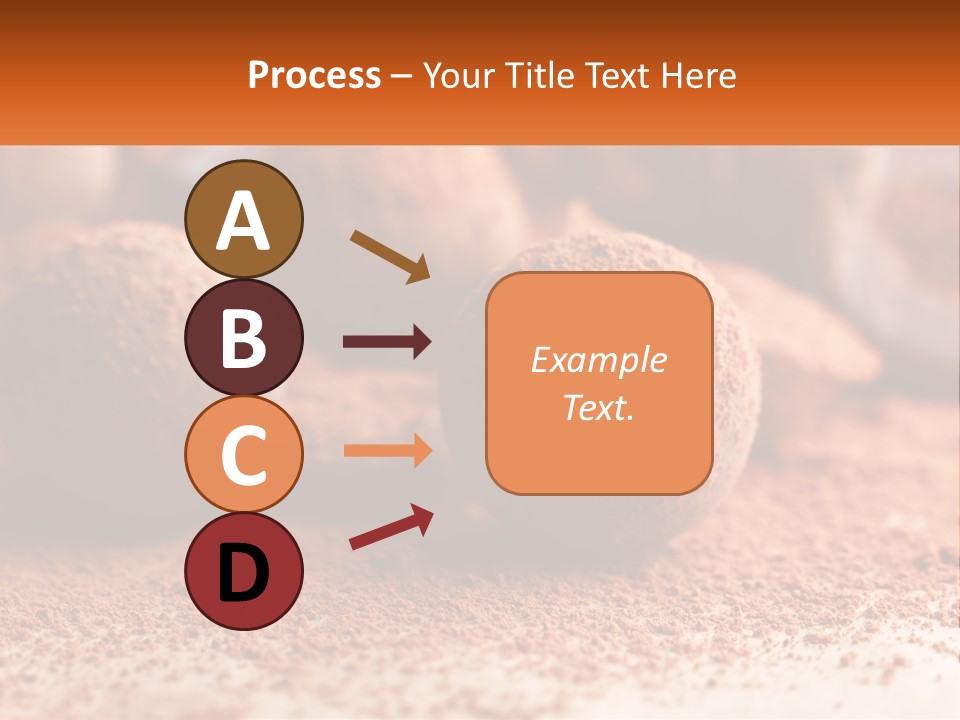 Process – Your Title Text Here

A

B

C

D

Example Text.